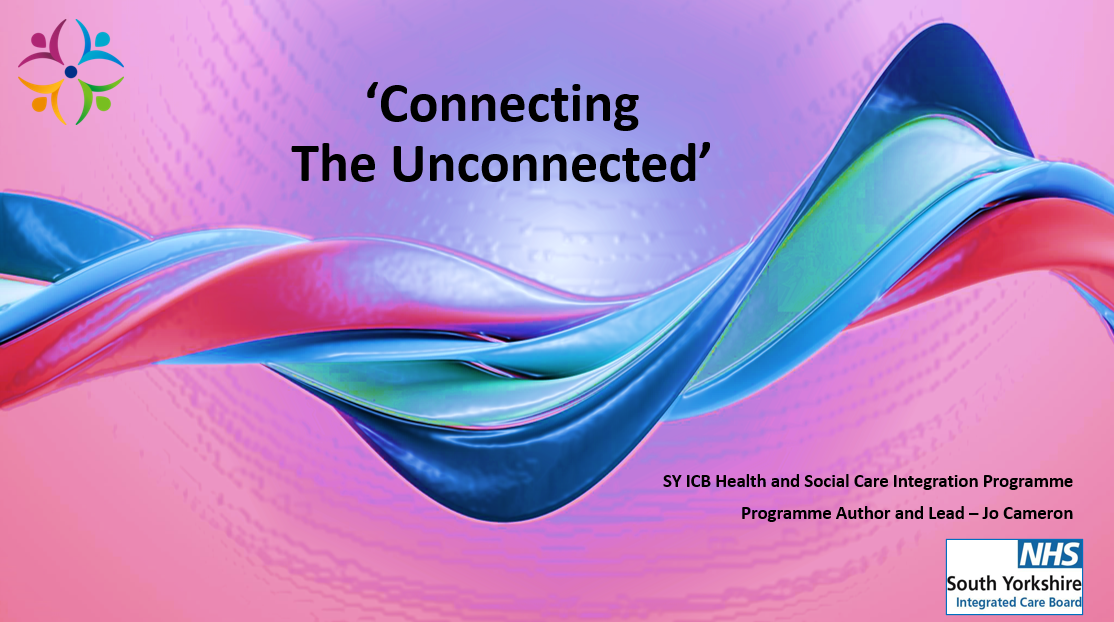 ‘Connecting The Unconnected’

SY ICB Health and Social Care Integration Programme

Programme Author and Lead – Jo Cameron

NHS
South Yorkshire
Integrated Care Board